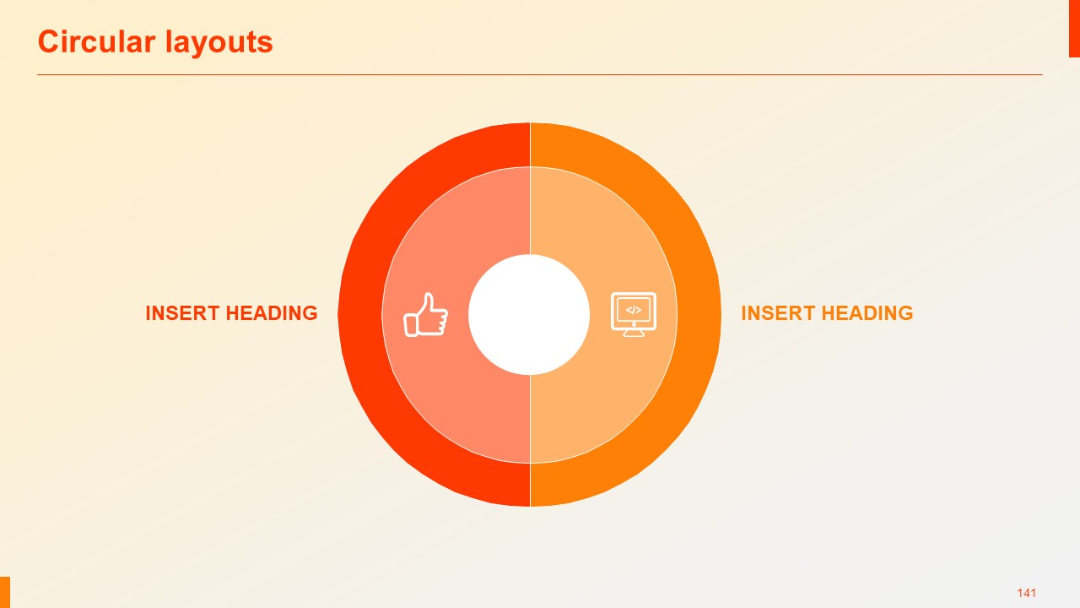 Circular layouts

INSERT HEADING

</>

INSERT HEADING

141